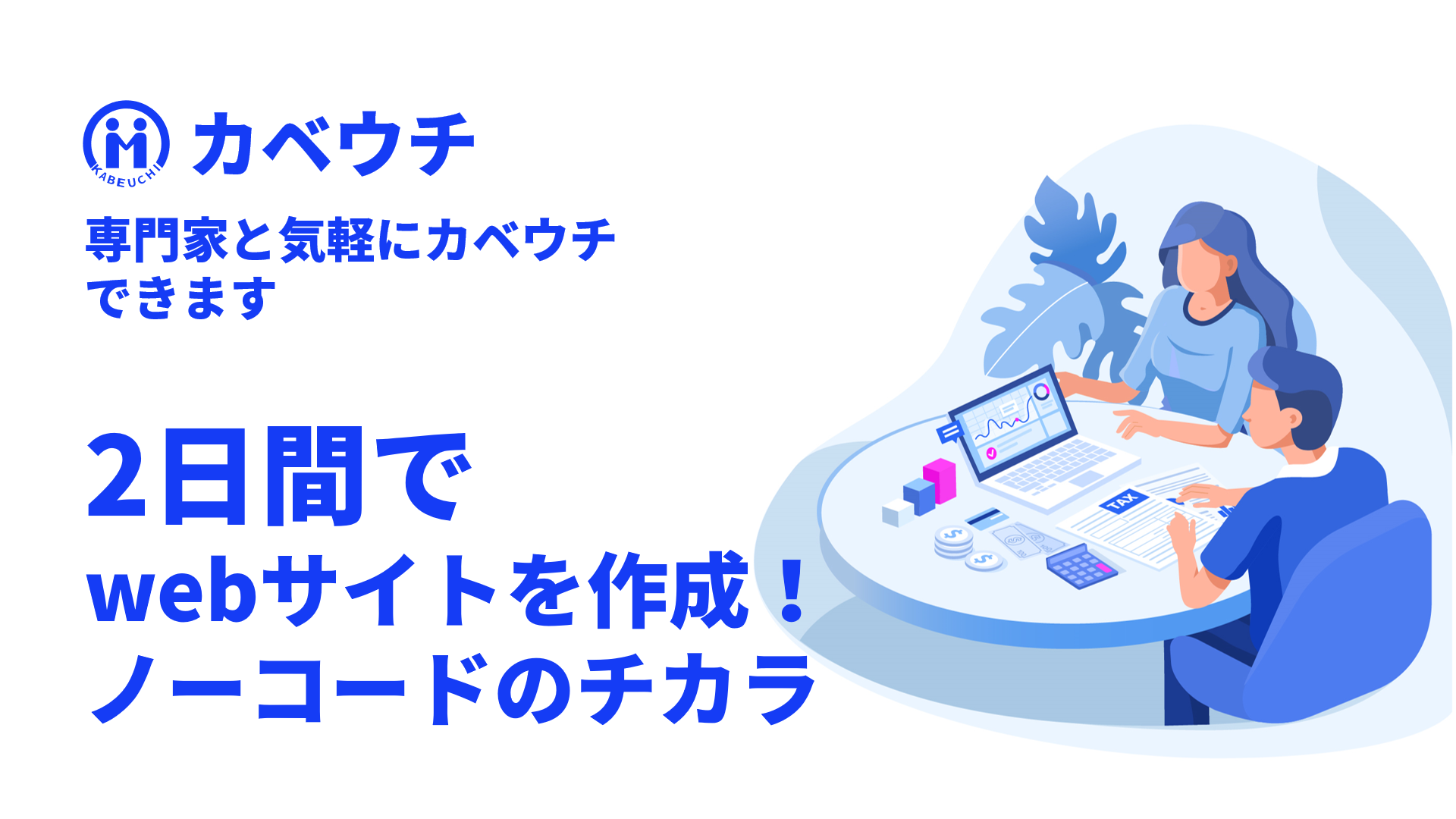 KABEUCHI カベウチ

専門家と気軽にカベウチできます

2日間で
webサイトを作成！
ノーコードのチカラ

TAX